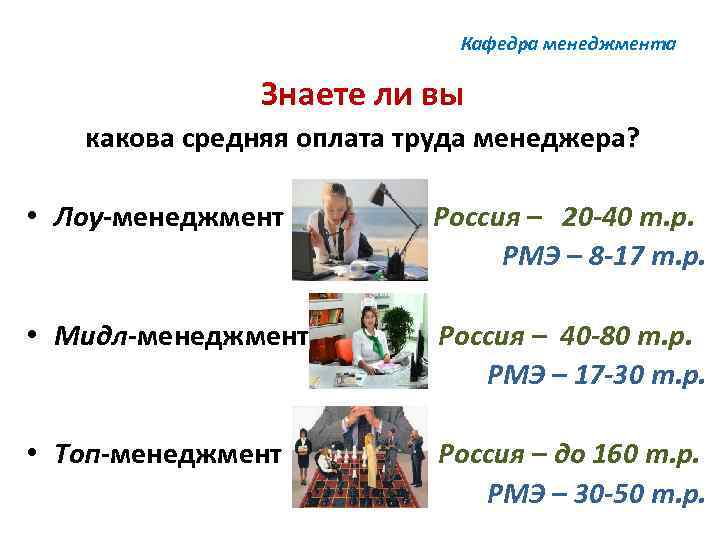 Кафедра менеджмента

Знаете ли вы

какова средняя оплата труда менеджера?

• Лоу-менеджмент Россия – 20-40 т.р.
РМЭ – 8-17 т.р.

• Мидл-менеджмент Россия – 40-80 т.р.
РМЭ – 17-30 т.р.

• Топ-менеджмент Россия – до 160 т.р.
РМЭ – 30-50 т.р.